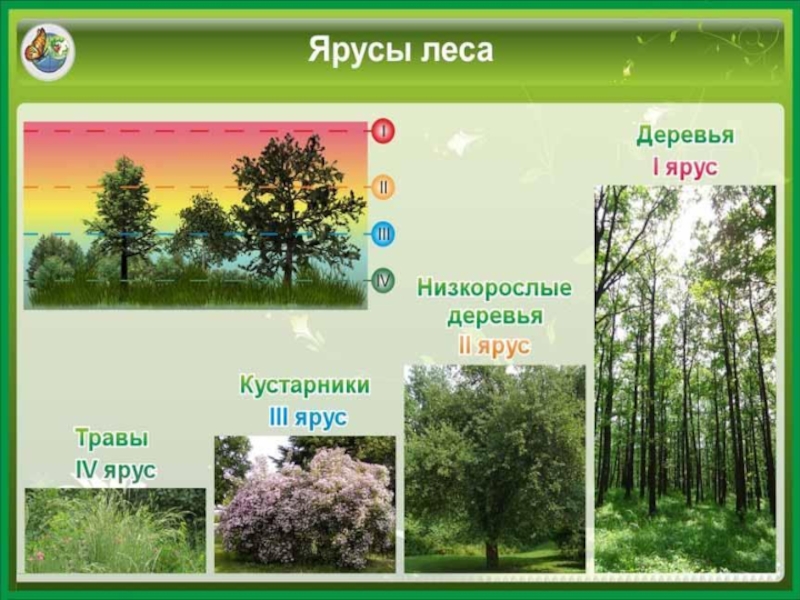 Ярусы леса

I
II
III
IV

Деревья
I ярус

Низкорослые деревья
II ярус

Кустарники
III ярус

Травы
IV ярус